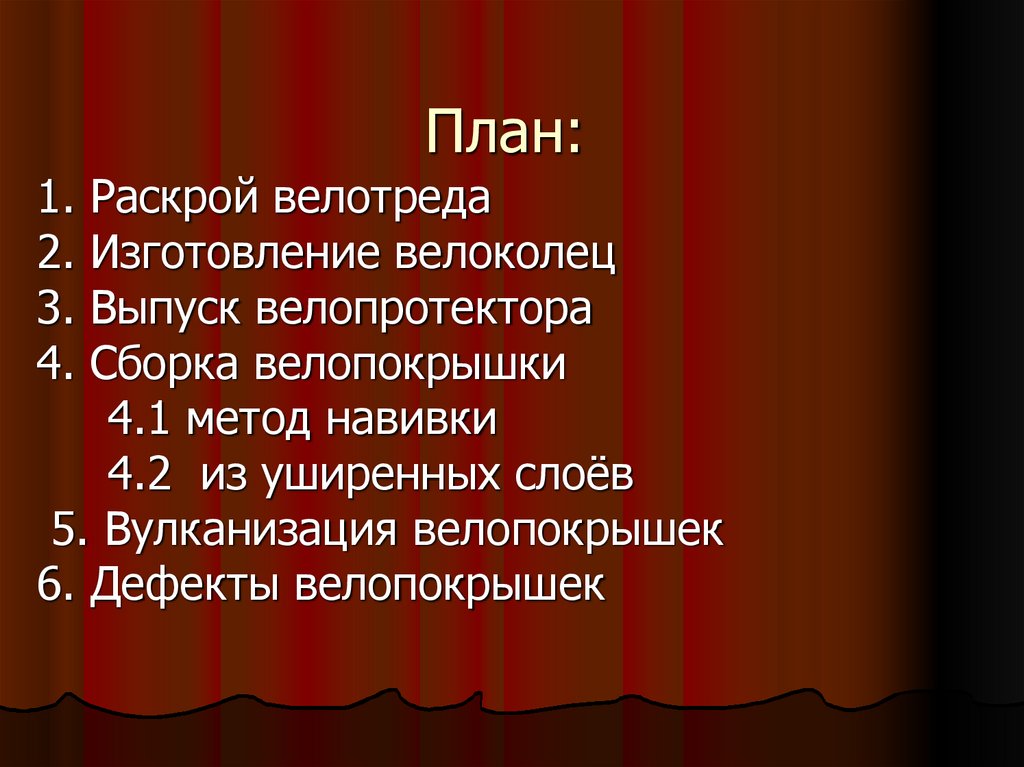 План:

1. Раскрой велотреда
2. Изготовление велоколец
3. Выпуск велопротектора
4. Сборка велопокрышки
4.1 метод навивки
4.2 из уширенных слоёв
5. Вулканизация велопокрышек
6. Дефекты велопокрышек